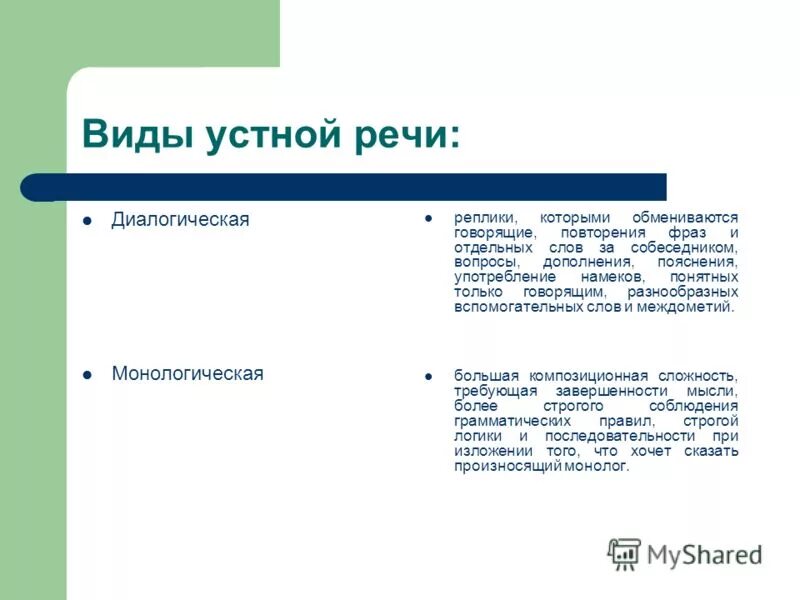 Виды устной речи:

- Диалогическая
- Монологическая

- реплики, которыми обмениваются говорящие, повторения фраз и отдельных слов за собеседником, вопросы, дополнения, пояснения, употребление намеков, понятных только говорящим, разнообразных вспомогательных слов и междометий.
- большая композиционная сложность, требующая завершенности мысли, более строгого соблюдения грамматических правил, строгой логики и последовательности при изложении того, что хочет сказать произносящий монолог.

MyShared